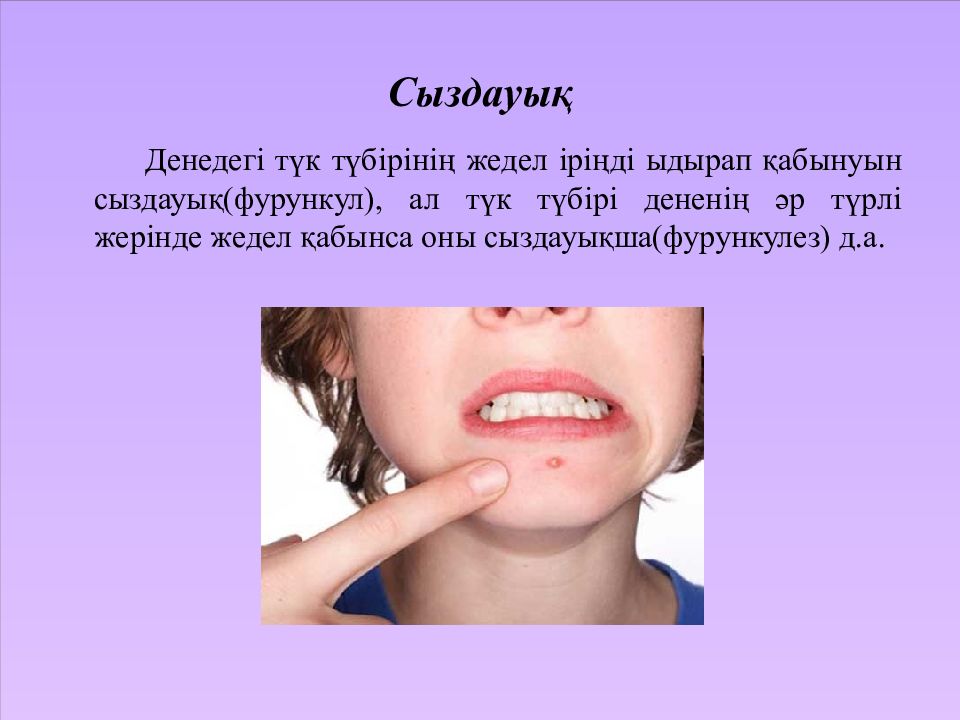 Сыздауық

Денедегі түк түбірінің жедел іріңді ыдырап қабынуын сыздауық(фурункул), ал түк түбірі дененің әр түрлі жерінде жедел қабынса оны сыздауықша(фурункулез) д.а.